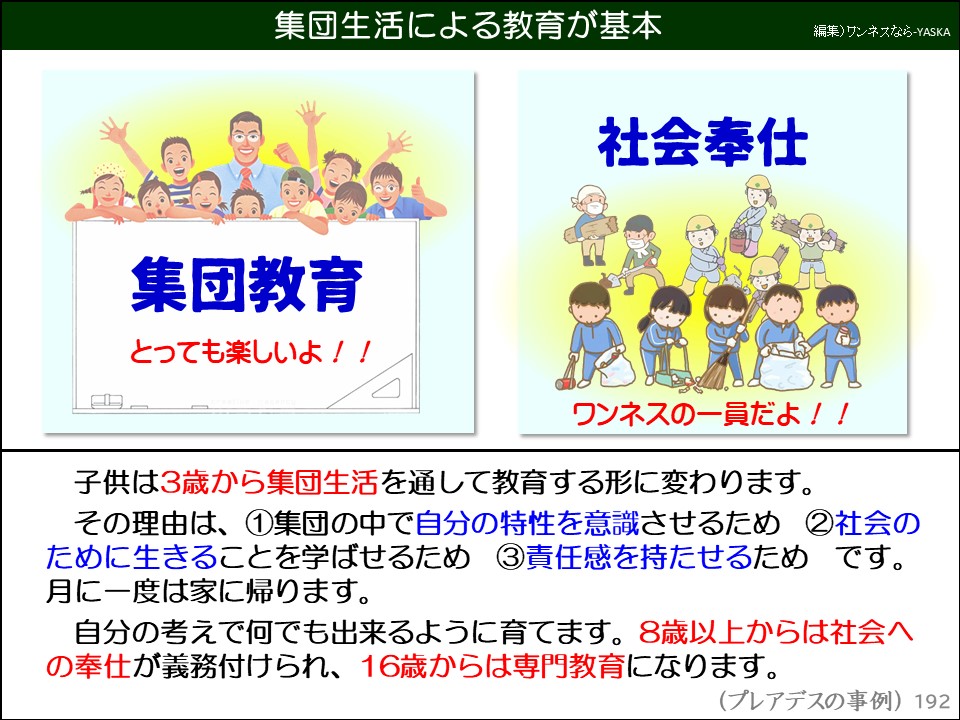 集団生活による教育が基本

編集)ワンネスなら-YASKA

集団教育

とっても楽しいよ！！

社会奉仕

ワンネスの一員だよ！！

子供は3歳から集団生活を通して教育する形に変わります。

その理由は、①集団の中で自分の特性を意識させるため　②社会のために生きることを学ばせるため　③責任感を持たせるため　です。月に一度は家に帰ります。

自分の考えで何でも出来るように育てます。8歳以上からは社会への奉仕が義務付けられ、16歳からは専門教育になります。

（プレアデスの事例）192